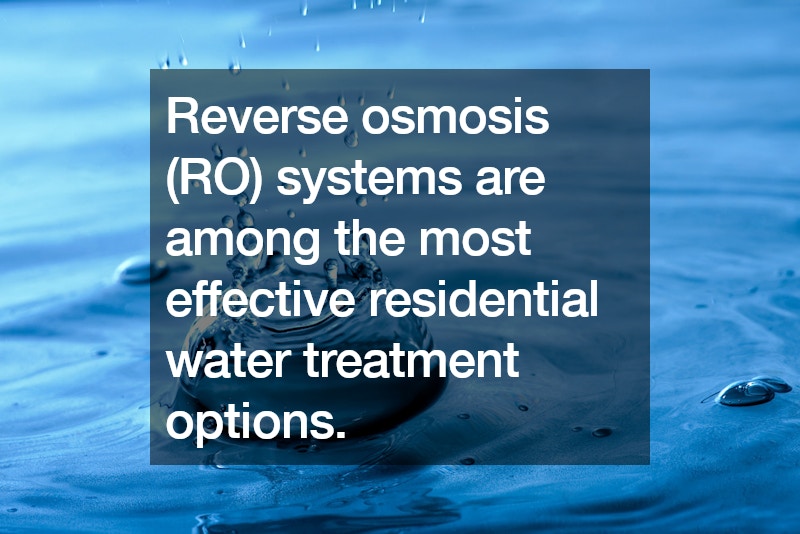 Reverse osmosis (RO) systems are among the most effective residential water treatment options.